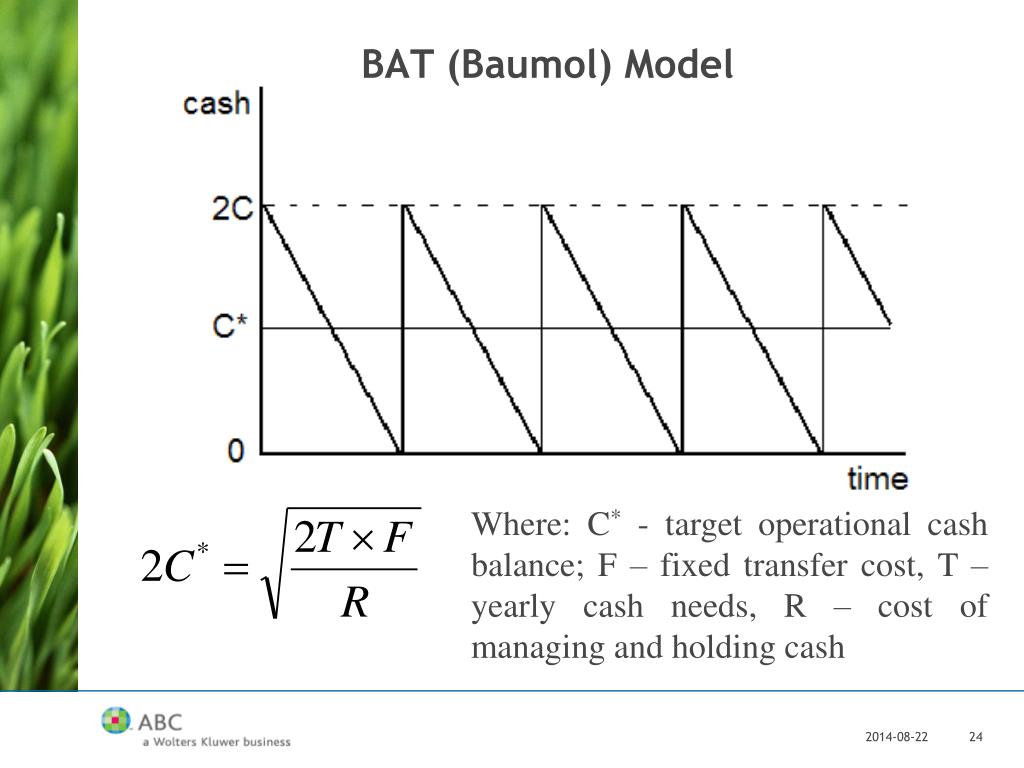 BAT (Baumol) Model

cash

2C

C*

0

time

$2C^* = \sqrt{\frac{2T \times F}{R}}$

Where: $C^*$ - target operational cash balance; F – fixed transfer cost, T – yearly cash needs, R – cost of managing and holding cash

ABC
a Wolters Kluwer business

2014-08-22

24